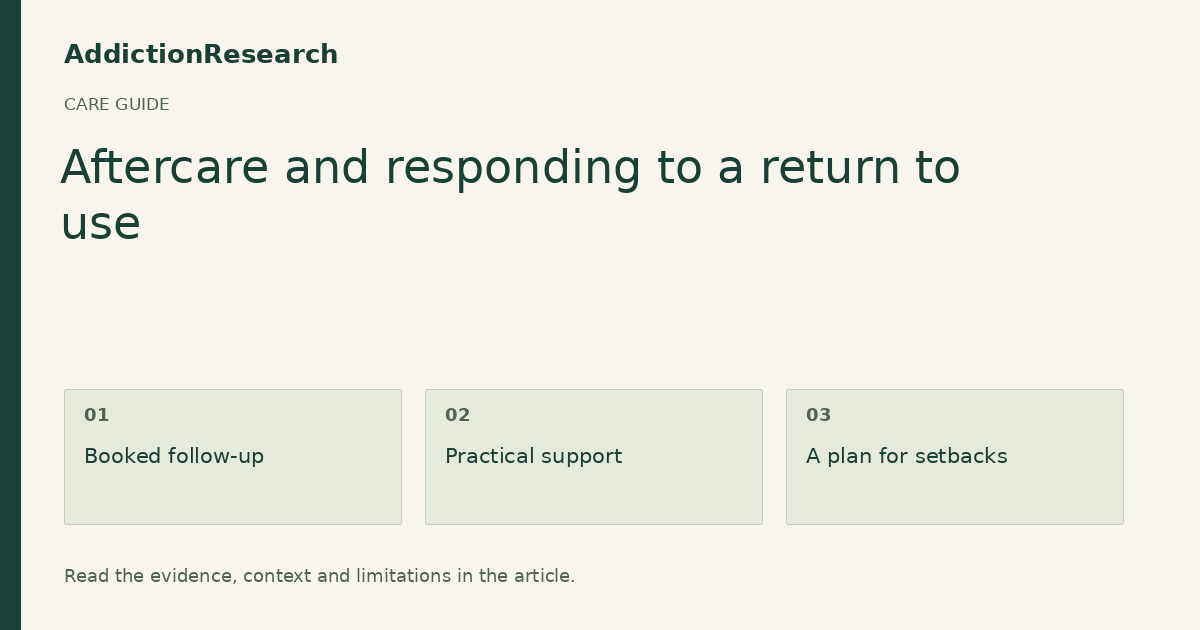 AddictionResearch

CARE GUIDE

Aftercare and responding to a return to use

01
Booked follow-up

02
Practical support

03
A plan for setbacks

Read the evidence, context and limitations in the article.